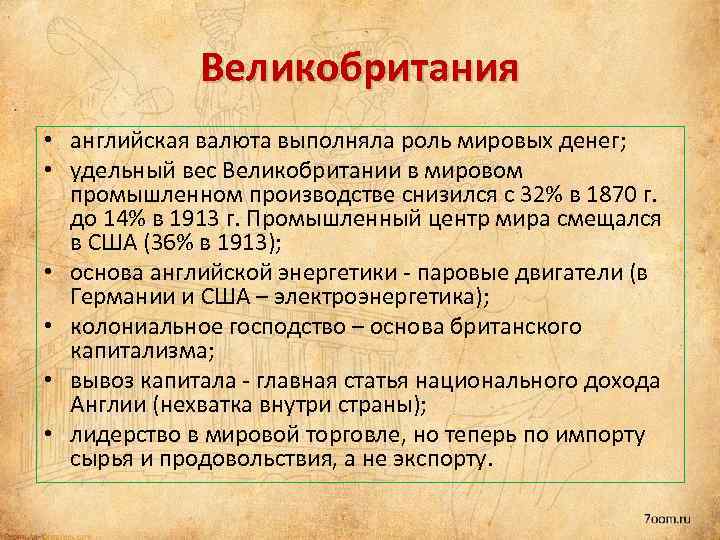 Великобритания

• английская валюта выполняла роль мировых денег;
• удельный вес Великобритании в мировом промышленном производстве снизился с 32% в 1870 г. до 14% в 1913 г. Промышленный центр мира смещался в США (36% в 1913);
• основа английской энергетики - паровые двигатели (в Германии и США – электроэнергетика);
• колониальное господство – основа британского капитализма;
• вывоз капитала - главная статья национального дохода Англии (нехватка внутри страны);
• лидерство в мировой торговле, но теперь по импорту сырья и продовольствия, а не экспорту.

7oom.ru